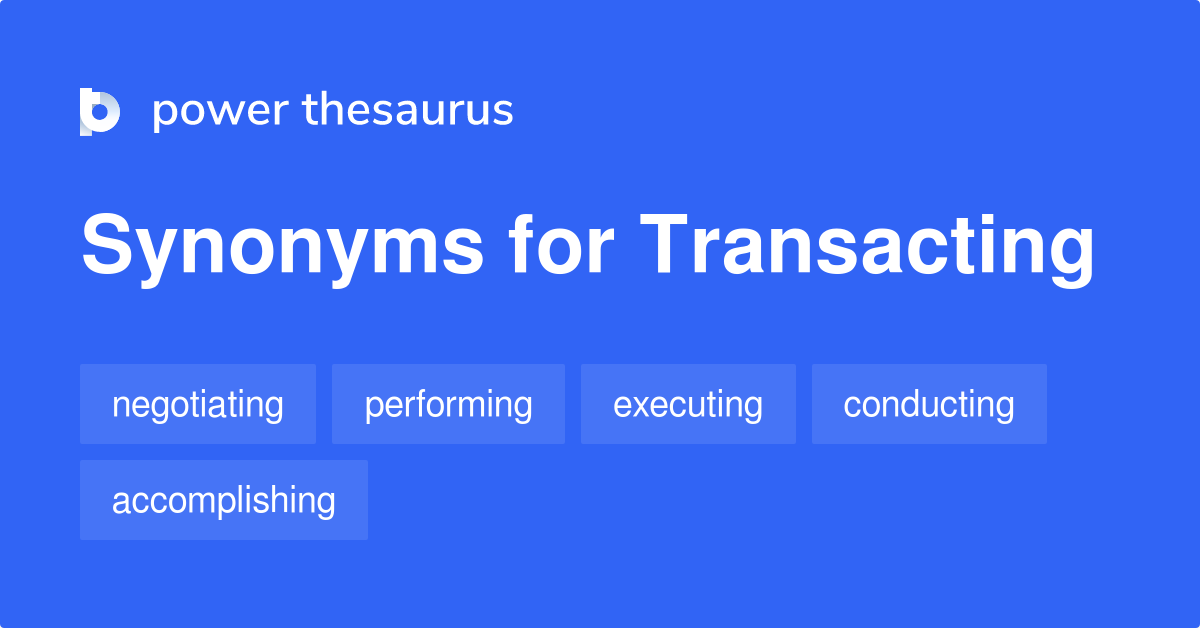 power thesaurus

Synonyms for Transacting

negotiating performing executing conducting accomplishing